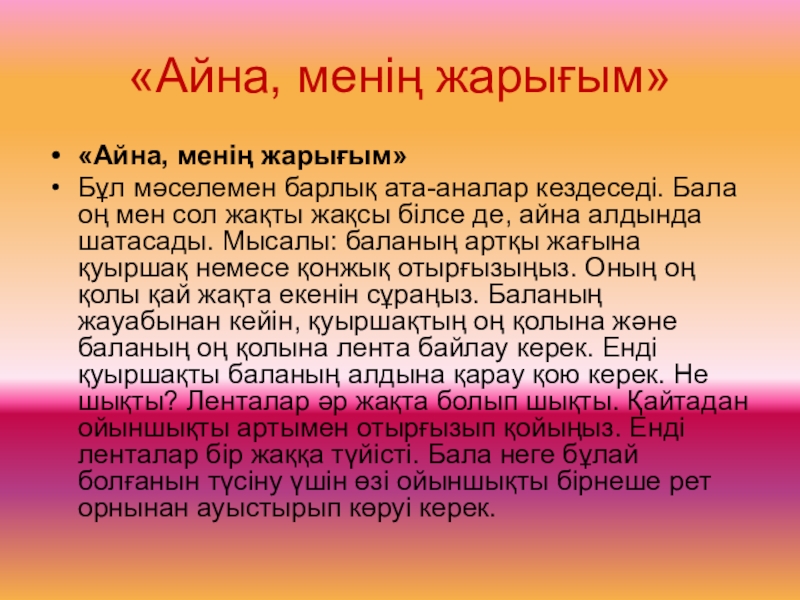 «Айна, менің жарығым»

• «Айна, менің жарығым»
• Бұл мәселемен барлық ата-аналар кездеседі. Бала оң мен сол жақты жақсы білсе де, айна алдында шатасады. Мысалы: баланың артқы жағына қуыршақ немесе қонжық отырғызыңыз. Оның оң қолы қай жақта екенін сұраңыз. Баланың жауабынан кейін, қуыршақтың оң қолына және баланың оң қолына лента байлау керек. Енді қуыршақты баланың алдына қарау қою керек. Не шықты? Ленталар әр жақта болып шықты. Қайтадан ойыншықты артымен отырғызып қойыңыз. Енді ленталар бір жаққа түйісті. Бала неге бұлай болғанын түсіну үшін өзі ойыншықты бірнеше рет орнынан ауыстырып көруі керек.